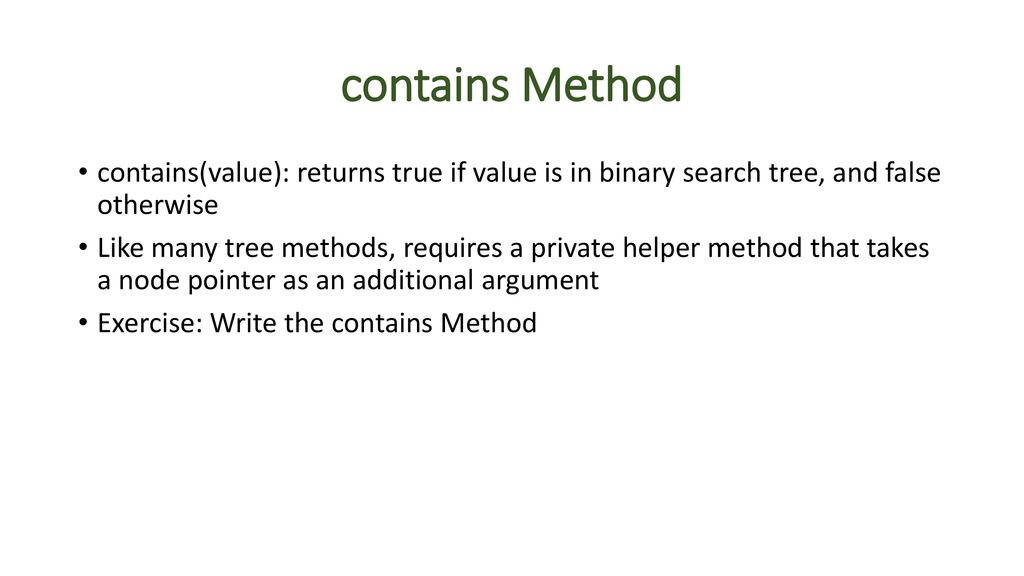 contains Method

• contains(value): returns true if value is in binary search tree, and false otherwise
• Like many tree methods, requires a private helper method that takes a node pointer as an additional argument
• Exercise: Write the contains Method